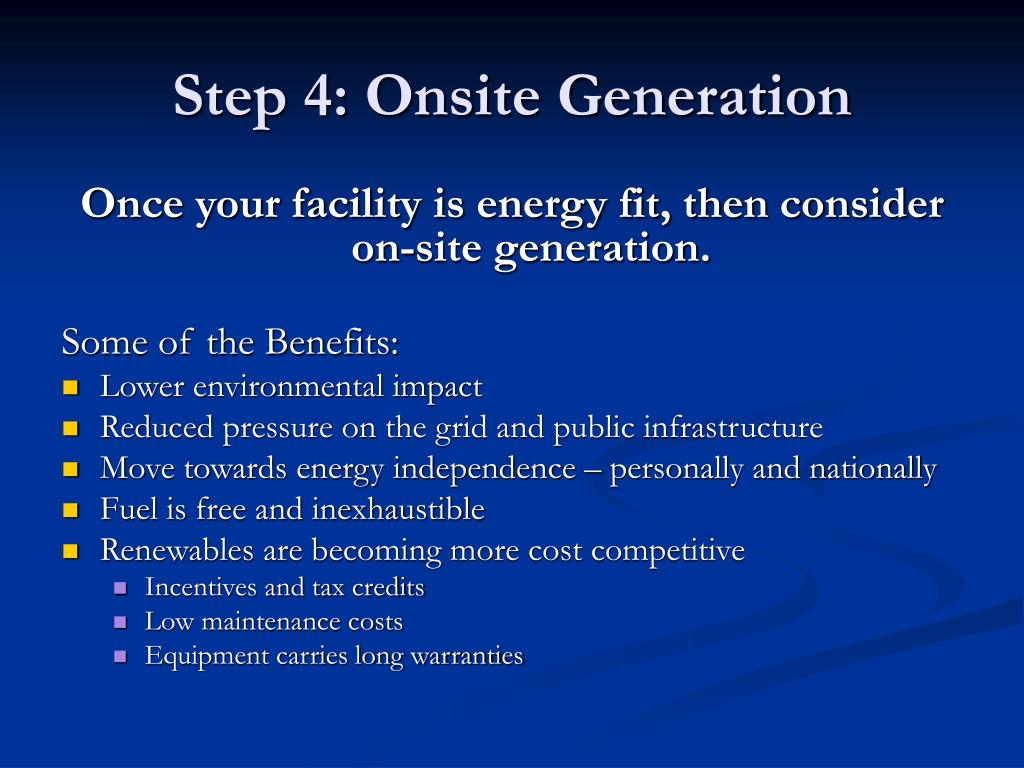 Step 4: Onsite Generation

Once your facility is energy fit, then consider on-site generation.

Some of the Benefits:

- Lower environmental impact
- Reduced pressure on the grid and public infrastructure
- Move towards energy independence – personally and nationally
- Fuel is free and inexhaustible
- Renewables are becoming more cost competitive
  - Incentives and tax credits
  - Low maintenance costs
  - Equipment carries long warranties